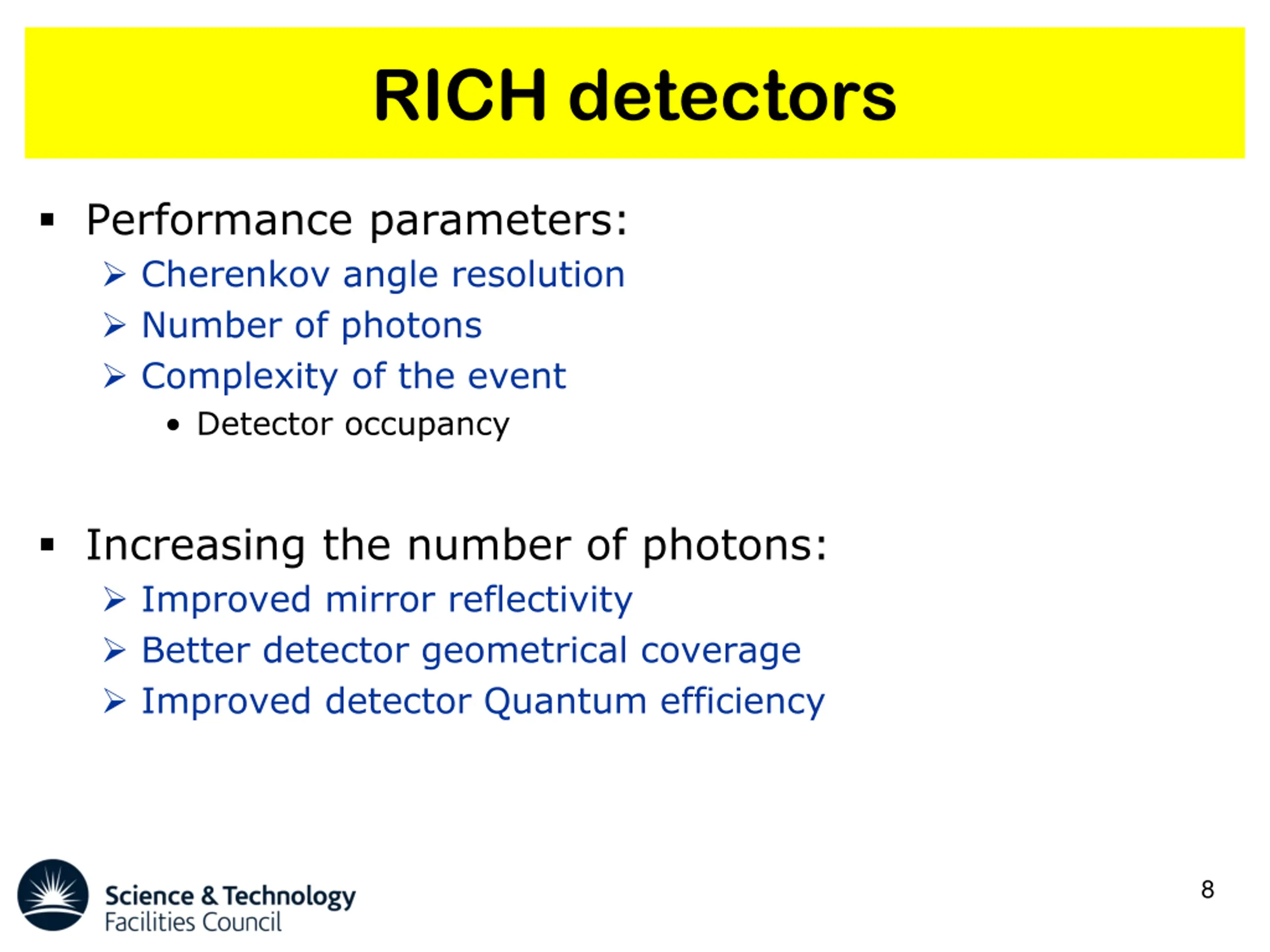 RICH detectors

▪ Performance parameters:
➢ Cherenkov angle resolution
➢ Number of photons
➢ Complexity of the event
• Detector occupancy

▪ Increasing the number of photons:
➢ Improved mirror reflectivity
➢ Better detector geometrical coverage
➢ Improved detector Quantum efficiency

Science & Technology
Facilities Council

8